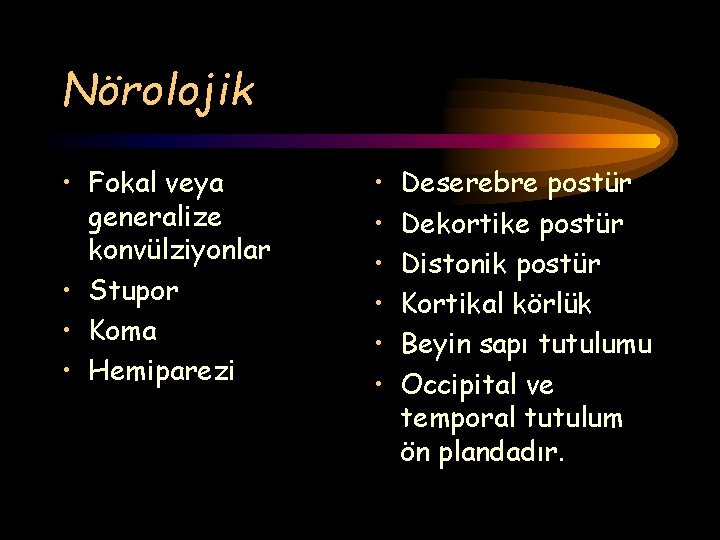 Nörolojik

• Fokal veya generalize konvülziyonlar
• Stupor
• Koma
• Hemiparezi

• Deserebre postür
• Dekortike postür
• Distonik postür
• Kortikal körlük
• Beyin sapı tutulumu
• Occipital ve temporal tutulum ön plandadır.